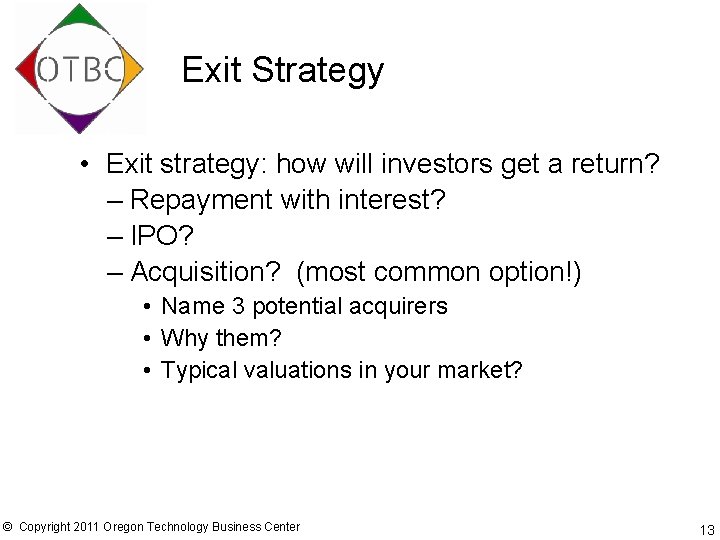 OTBC

Exit Strategy

• Exit strategy: how will investors get a return?
– Repayment with interest?
– IPO?
– Acquisition? (most common option!)
• Name 3 potential acquirers
• Why them?
• Typical valuations in your market?

© Copyright 2011 Oregon Technology Business Center

13